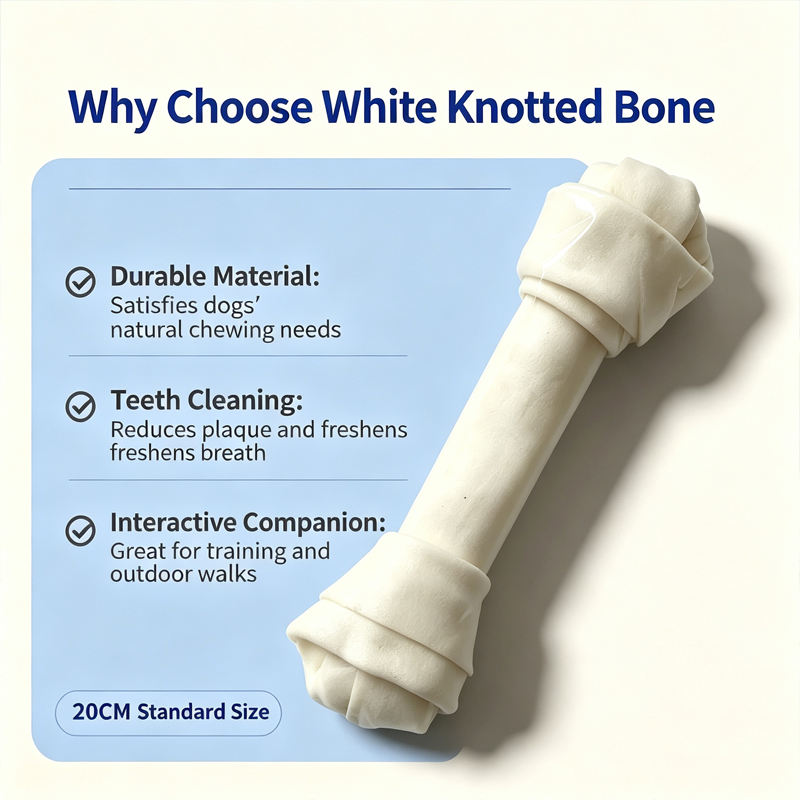 Why Choose White Knotted Bone

Durable Material:
Satisfies dogs' natural chewing needs

Teeth Cleaning:
Reduces plaque and freshens freshens breath

Interactive Companion:
Great for training and outdoor walks

20CM Standard Size